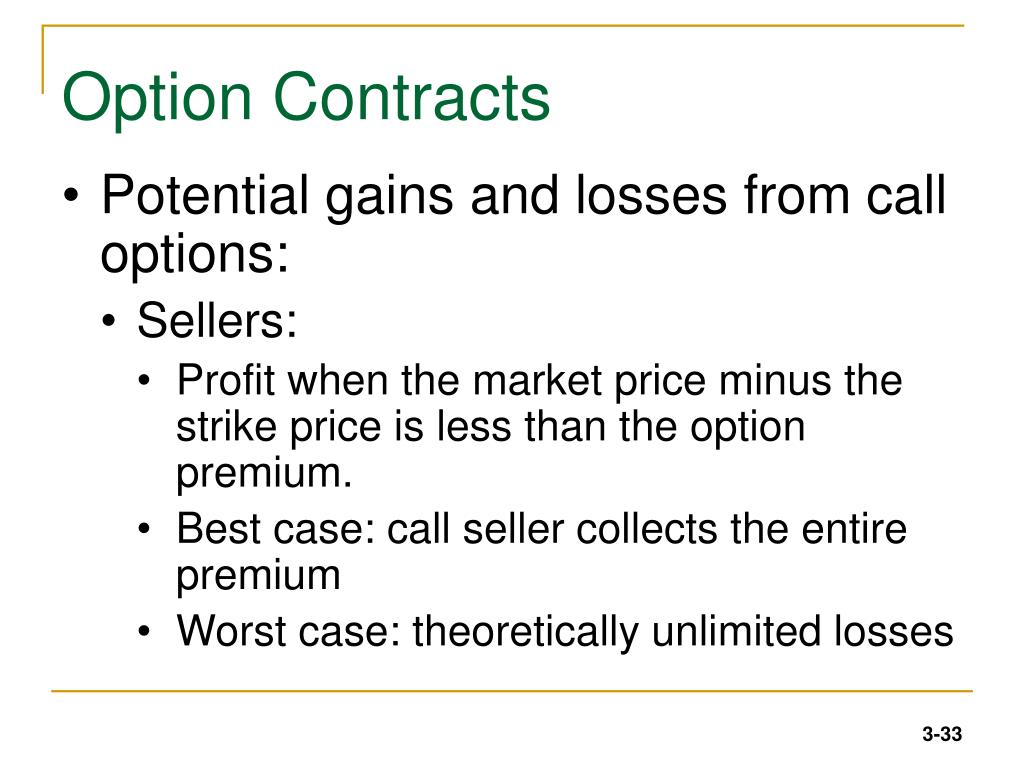 Option Contracts

• Potential gains and losses from call options:

• Sellers:

• Profit when the market price minus the strike price is less than the option premium.

• Best case: call seller collects the entire premium

• Worst case: theoretically unlimited losses

3-33